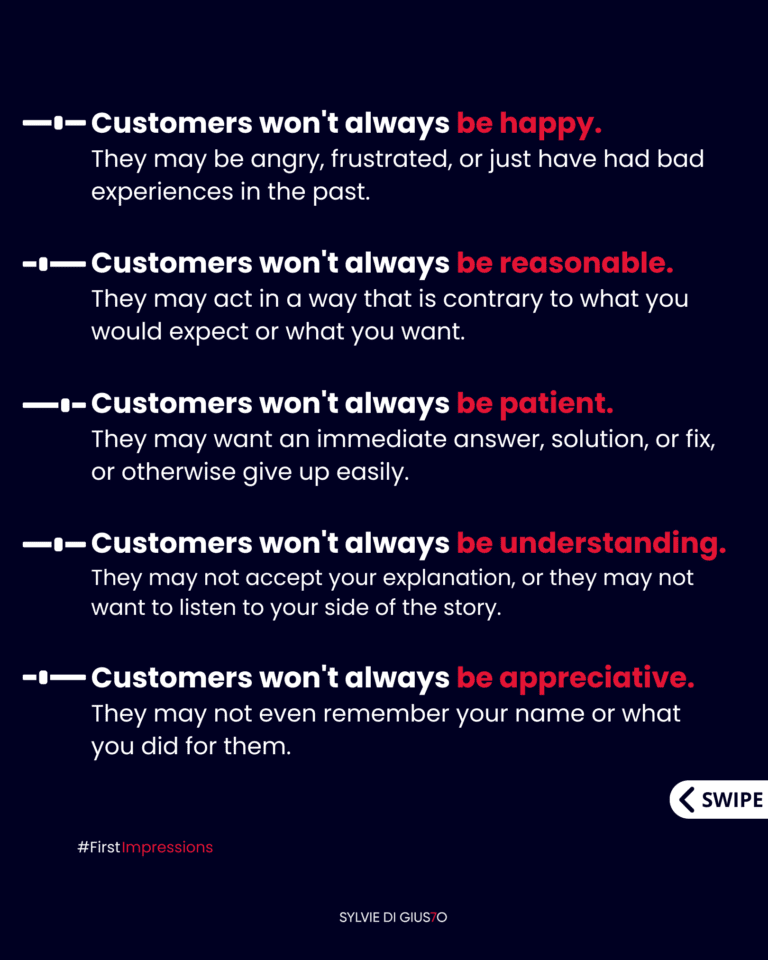 Customers won't always be happy.
They may be angry, frustrated, or just have had bad experiences in the past.

Customers won't always be reasonable.
They may act in a way that is contrary to what you would expect or what you want.

Customers won't always be patient.
They may want an immediate answer, solution, or fix, or otherwise give up easily.

Customers won't always be understanding.
They may not accept your explanation, or they may not want to listen to your side of the story.

Customers won't always be appreciative.
They may not even remember your name or what you did for them.

SWIPE

#FirstImpressions

SYLVIE DI GIUSTO